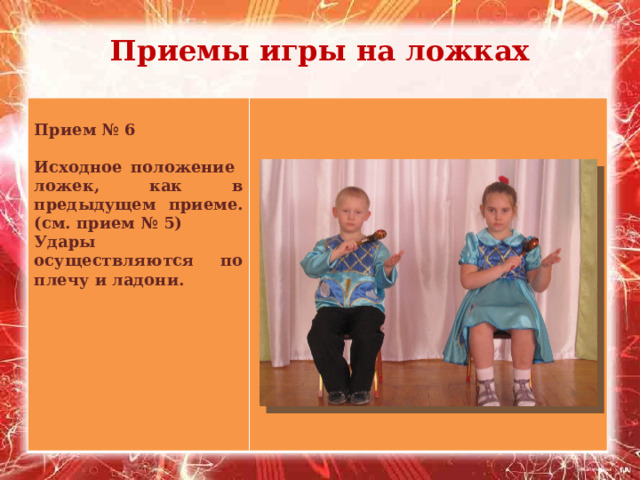 Приемы игры на ложках

Прием № 6

Исходное положение ложек, как в предыдущем приеме. (см. прием № 5) Удары осуществляются по плечу и ладони.